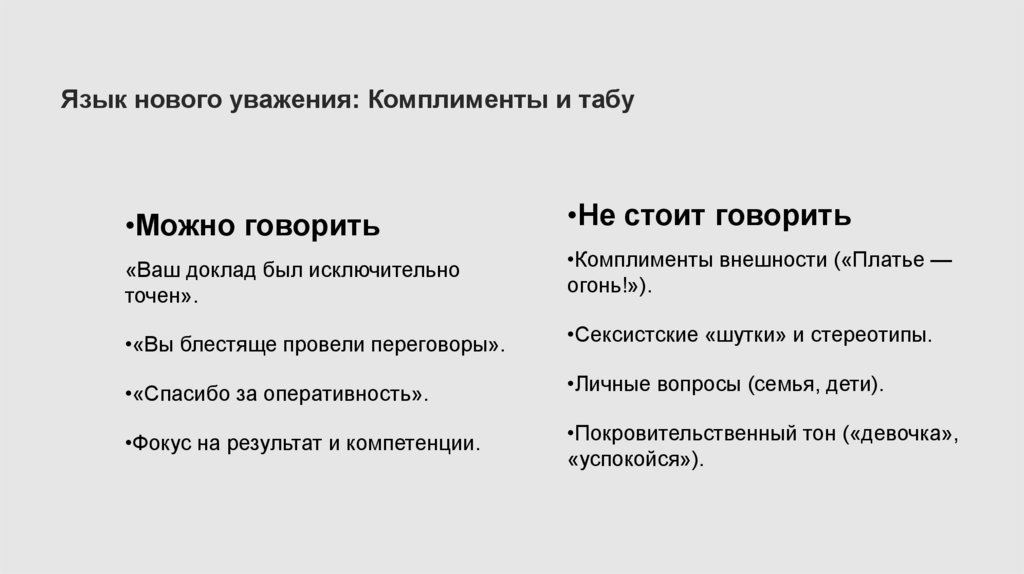 Язык нового уважения: Комплименты и табу

•Можно говорить

«Ваш доклад был исключительно точен».

•«Вы блестяще провели переговоры».

•«Спасибо за оперативность».

•Фокус на результат и компетенции.

•Не стоит говорить

•Комплименты внешности («Платье — огонь!»).

•Сексистские «шутки» и стереотипы.

•Личные вопросы (семья, дети).

•Покровительственный тон («девочка», «успокойся»).